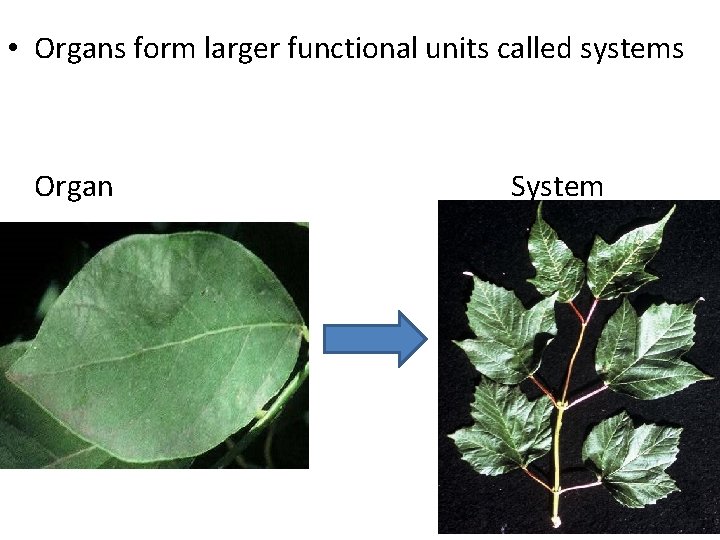 • Organs form larger functional units called systems

Organ

System